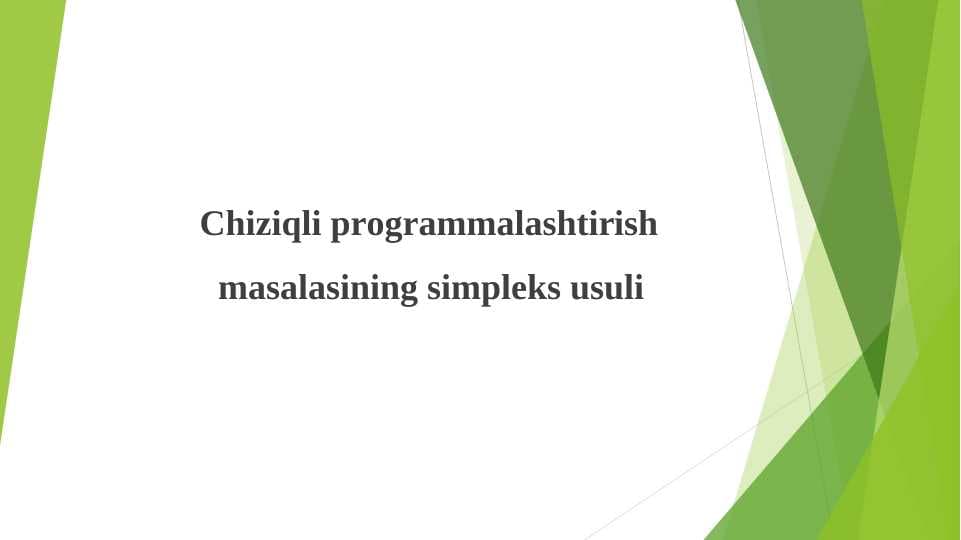 Chiziqli programmalashtirish masalasining simpleks usuli